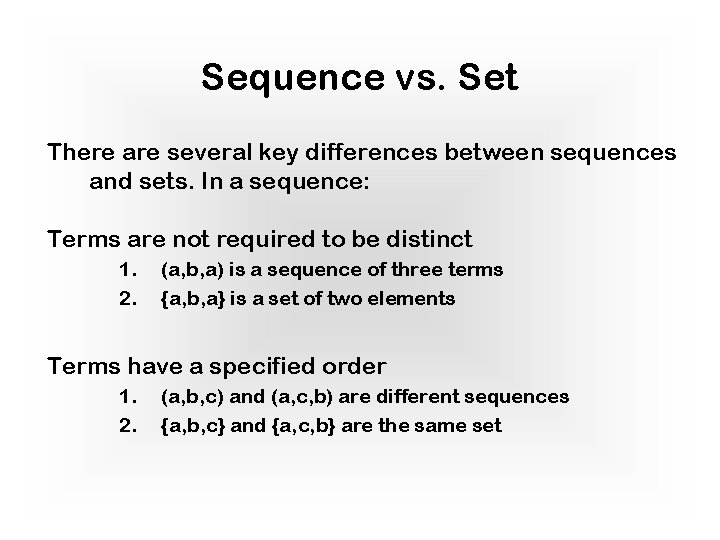 Sequence vs. Set

There are several key differences between sequences and sets. In a sequence:

Terms are not required to be distinct
1. (a,b,a) is a sequence of three terms
2. {a,b,a} is a set of two elements

Terms have a specified order
1. (a,b,c) and (a,c,b) are different sequences
2. {a,b,c} and {a,c,b} are the same set